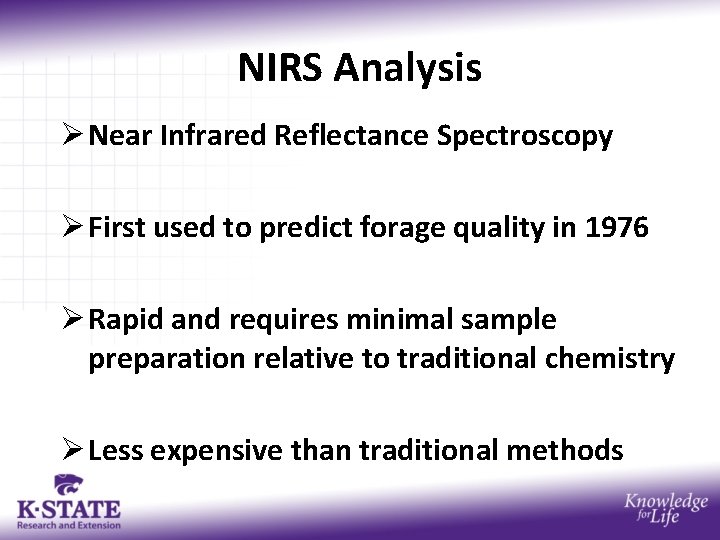 NIRS Analysis

➢ Near Infrared Reflectance Spectroscopy

➢ First used to predict forage quality in 1976

➢ Rapid and requires minimal sample preparation relative to traditional chemistry

➢ Less expensive than traditional methods

K·STATE
Research and Extension

Knowledge for Life